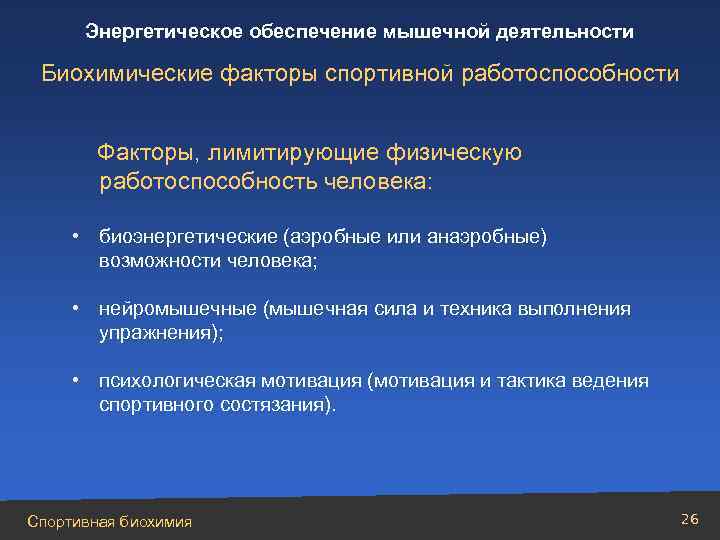 Энергетическое обеспечение мышечной деятельности

Биохимические факторы спортивной работоспособности

Факторы, лимитирующие физическую работоспособность человека:

• биоэнергетические (аэробные или анаэробные) возможности человека;

• нейромышечные (мышечная сила и техника выполнения упражнения);

• психологическая мотивация (мотивация и тактика ведения спортивного состязания).

Спортивная биохимия

26